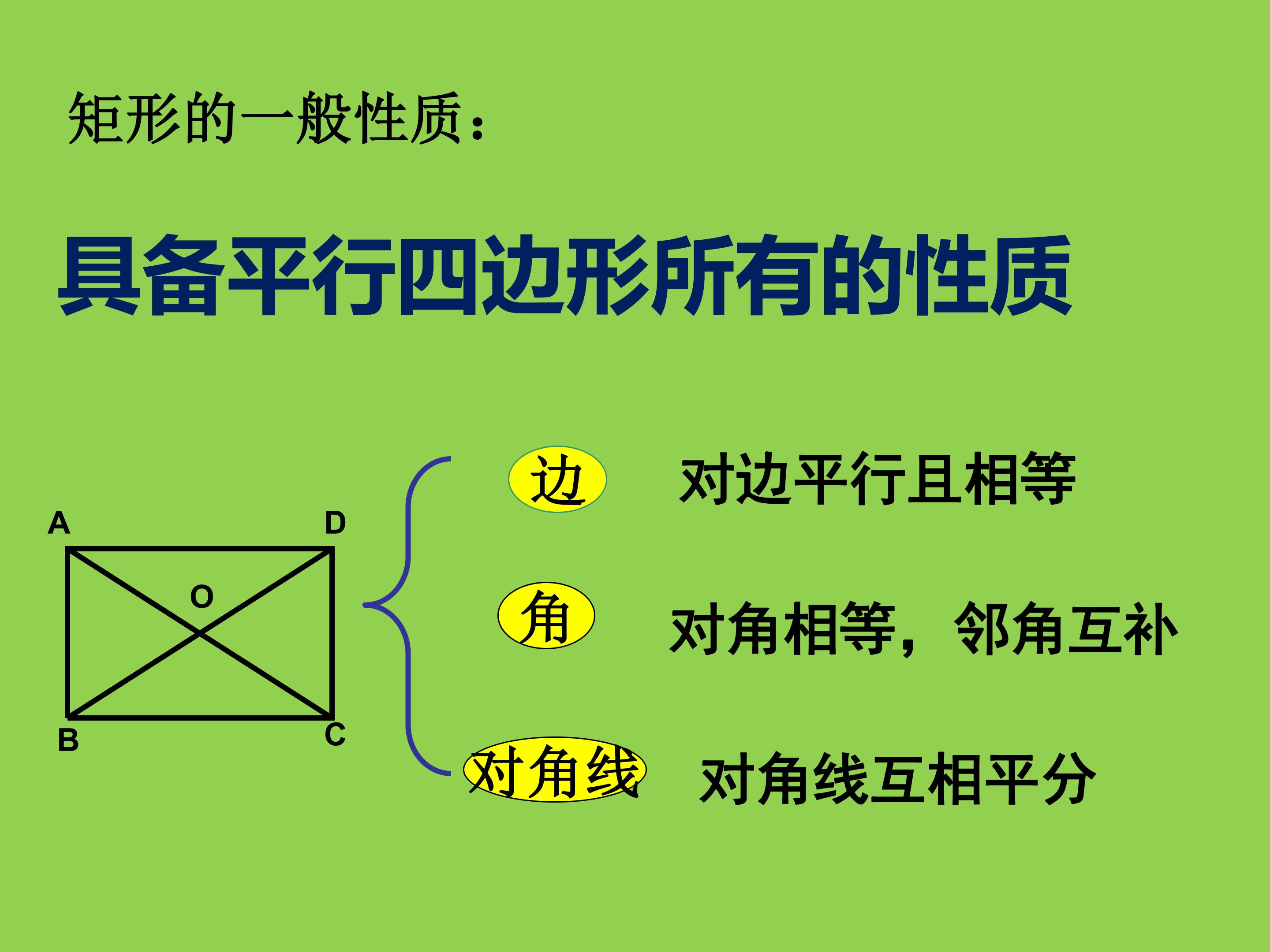 矩形的一般性质：

具备平行四边形所有的性质

A D O B C

边 对边平行且相等

角 对角相等，邻角互补

对角线 对角线互相平分